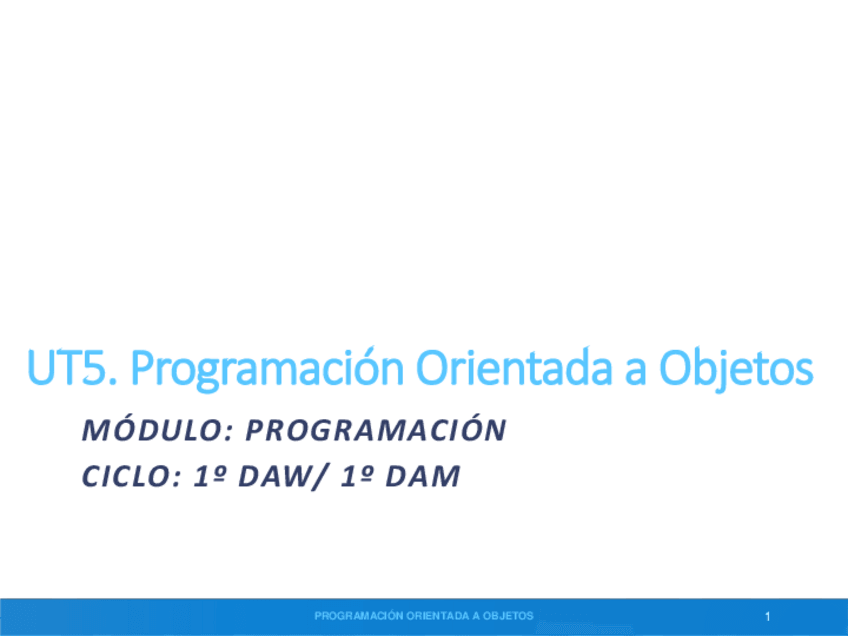 UT5. Programación Orientada a Objetos

MÓDULO: PROGRAMACIÓN
CICLO: 1º DAW/ 1º DAM

PROGRAMACIÓN ORIENTADA A OBJETOS

1